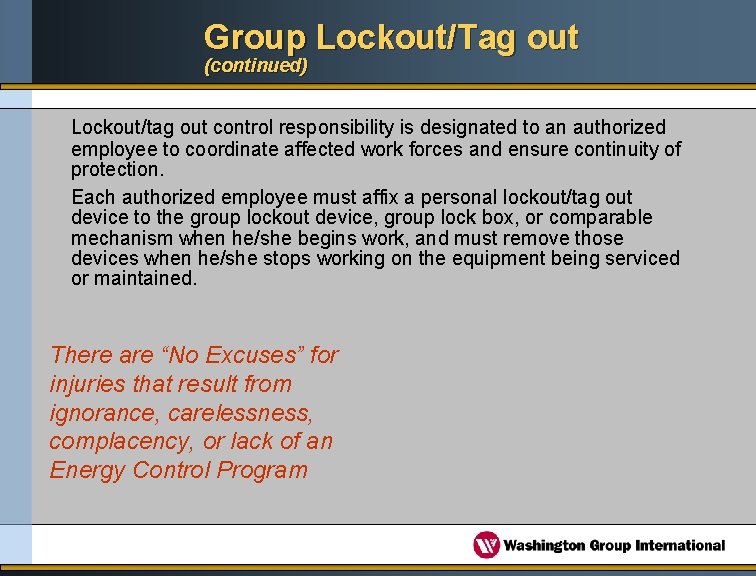 Group Lockout/Tag out
(continued)

Lockout/tag out control responsibility is designated to an authorized employee to coordinate affected work forces and ensure continuity of protection.

Each authorized employee must affix a personal lockout/tag out device to the group lockout device, group lock box, or comparable mechanism when he/she begins work, and must remove those devices when he/she stops working on the equipment being serviced or maintained.

There are “No Excuses” for injuries that result from ignorance, carelessness, complacency, or lack of an Energy Control Program

Washington Group International